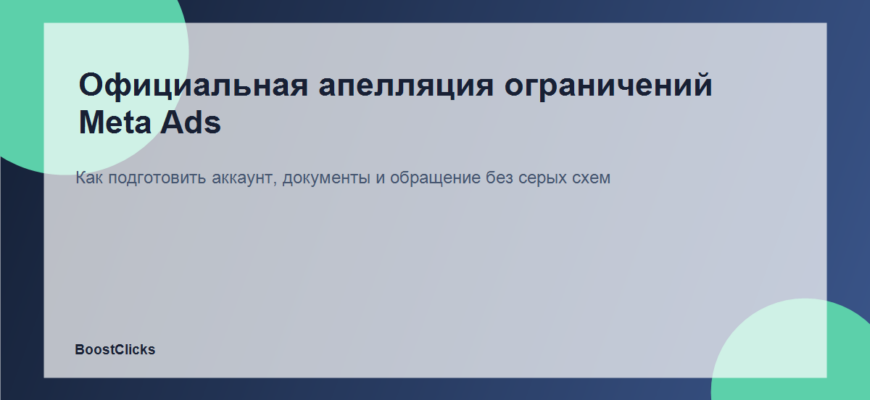 Официальная апелляция ограничений Meta Ads

Как подготовить аккаунт, документы и обращение без серых схем

BoostClicks